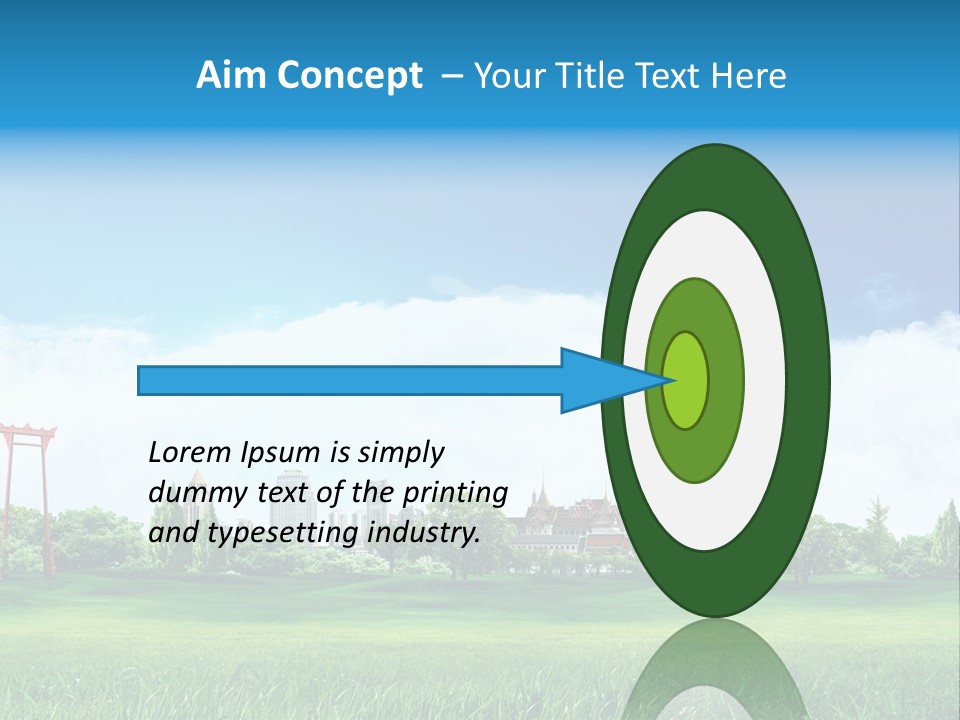 Aim Concept – Your Title Text Here

Lorem Ipsum is simply dummy text of the printing and typesetting industry.